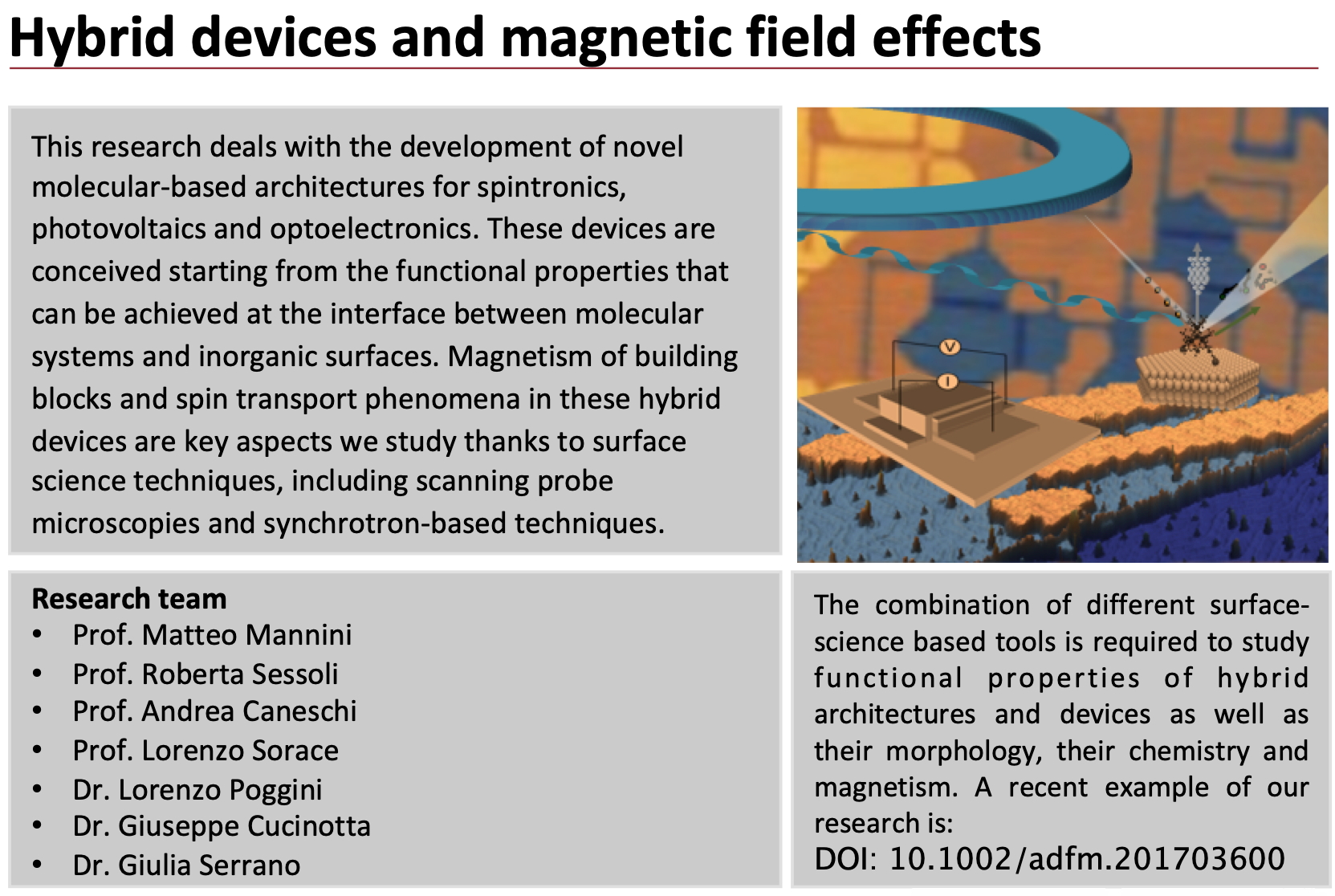 Hybrid devices and magnetic field effects

This research deals with the development of novel molecular-based architectures for spintronics, photovoltaics and optoelectronics. These devices are conceived starting from the functional properties that can be achieved at the interface between molecular systems and inorganic surfaces. Magnetism of building blocks and spin transport phenomena in these hybrid devices are key aspects we study thanks to surface science techniques, including scanning probe microscopies and synchrotron-based techniques.

V

I

Research team
• Prof. Matteo Mannini
• Prof. Roberta Sessoli
• Prof. Andrea Caneschi
• Prof. Lorenzo Sorace
• Dr. Lorenzo Poggini
• Dr. Giuseppe Cucinotta
• Dr. Giulia Serrano

The combination of different surface-science based tools is required to study functional properties of hybrid architectures and devices as well as their morphology, their chemistry and magnetism. A recent example of our research is:
DOI: 10.1002/adfm.201703600